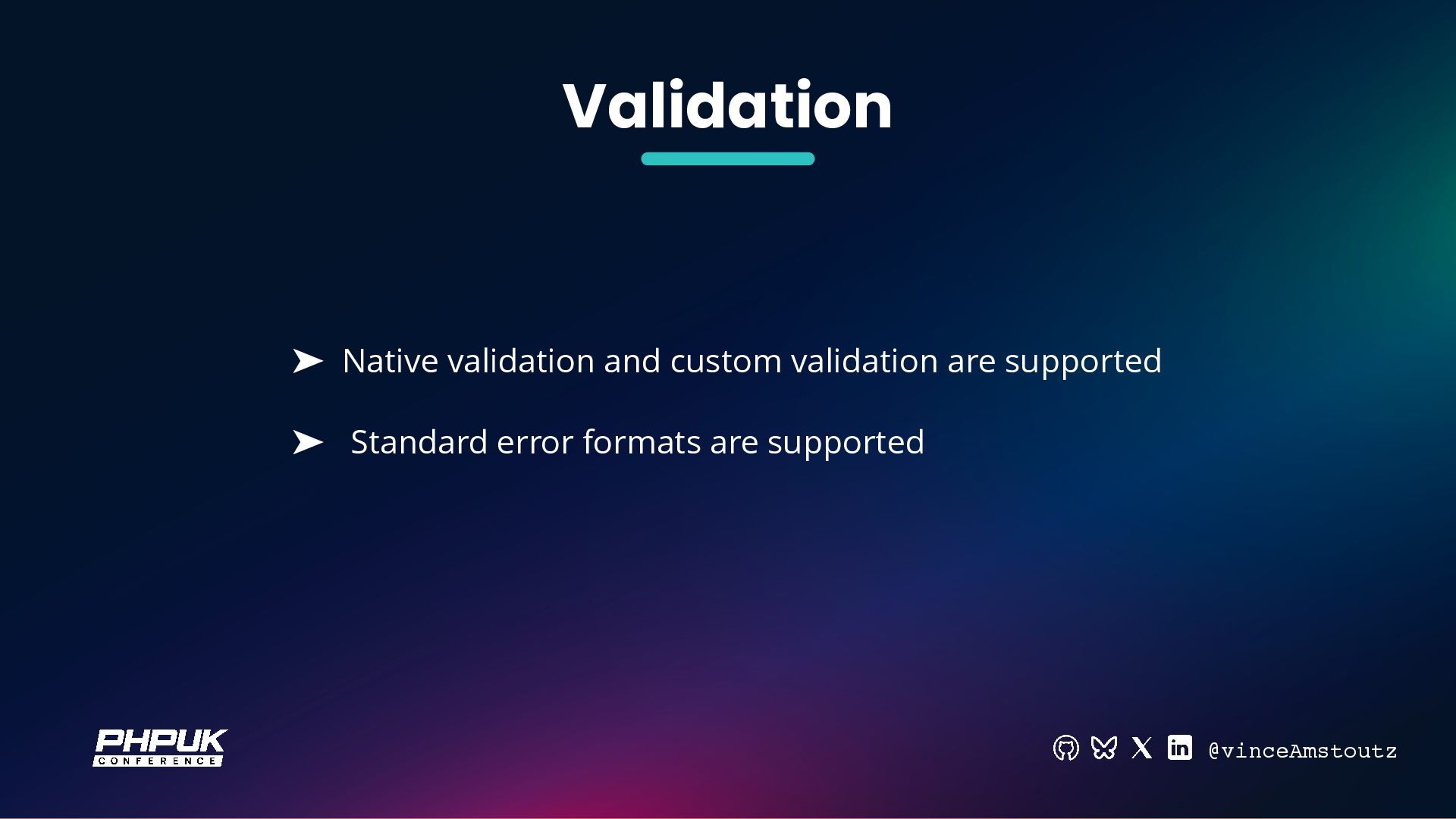 Validation

➤ Native validation and custom validation are supported

➤ Standard error formats are supported

PHPUK CONFERENCE

@vinceAmstoutz